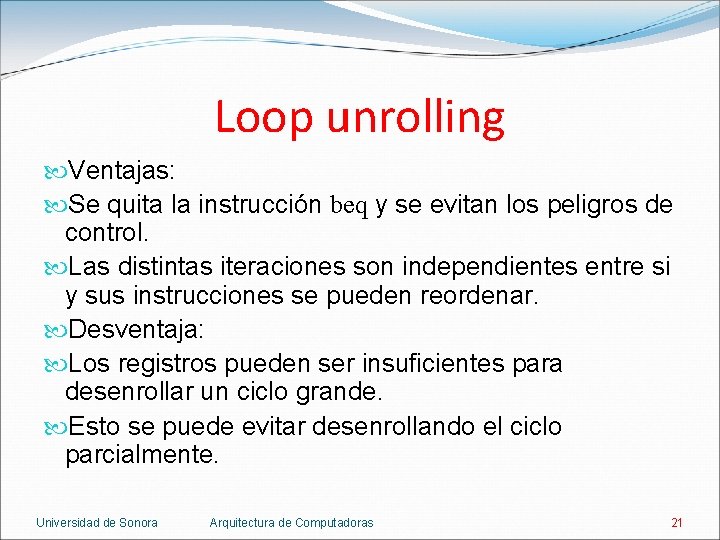 Loop unrolling

Ventajas:

Se quita la instrucción beq y se evitan los peligros de control.

Las distintas iteraciones son independientes entre si y sus instrucciones se pueden reordenar.

Desventaja:

Los registros pueden ser insuficientes para desenrollar un ciclo grande.

Esto se puede evitar desenrollando el ciclo parcialmente.

Universidad de Sonora Arquitectura de Computadoras 21